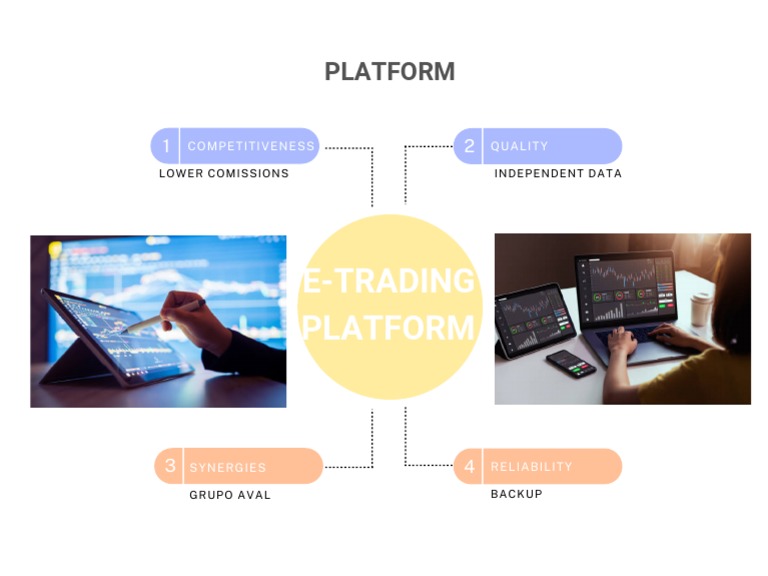 PLATFORM

1 COMPETITIVENESS
LOWER COMISSIONS

2 QUALITY
INDEPENDENT DATA

E-TRADING PLATFORM

3 SYNERGIES
GRUPO AVAL

4 RELIABILITY
BACKUP